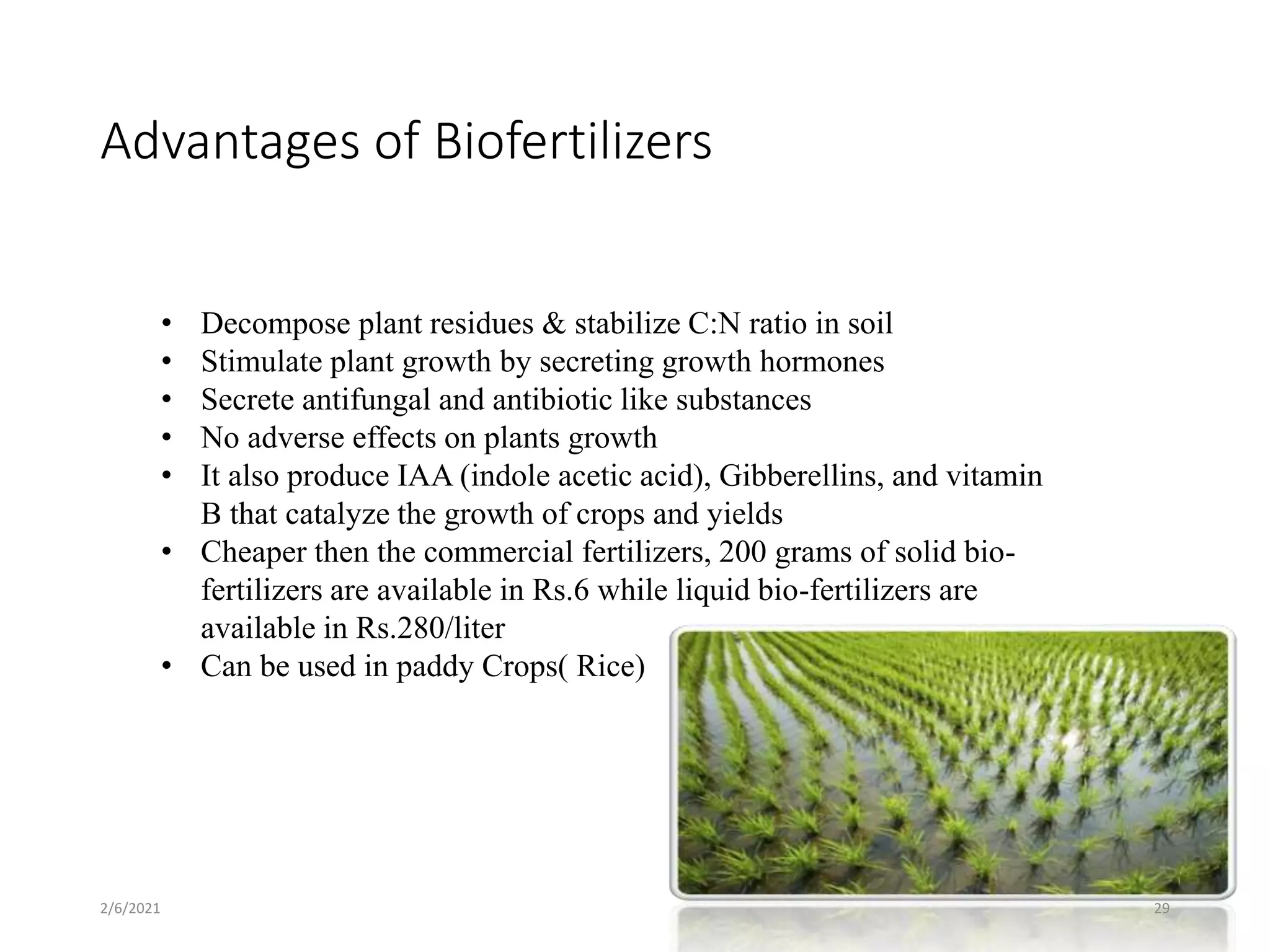 Advantages of Biofertilizers

• Decompose plant residues & stabilize C:N ratio in soil
• Stimulate plant growth by secreting growth hormones
• Secrete antifungal and antibiotic like substances
• No adverse effects on plants growth
• It also produce IAA (indole acetic acid), Gibberellins, and vitamin B that catalyze the growth of crops and yields
• Cheaper then the commercial fertilizers, 200 grams of solid bio-fertilizers are available in Rs.6 while liquid bio-fertilizers are available in Rs.280/liter
• Can be used in paddy Crops( Rice)

2/6/2021

29